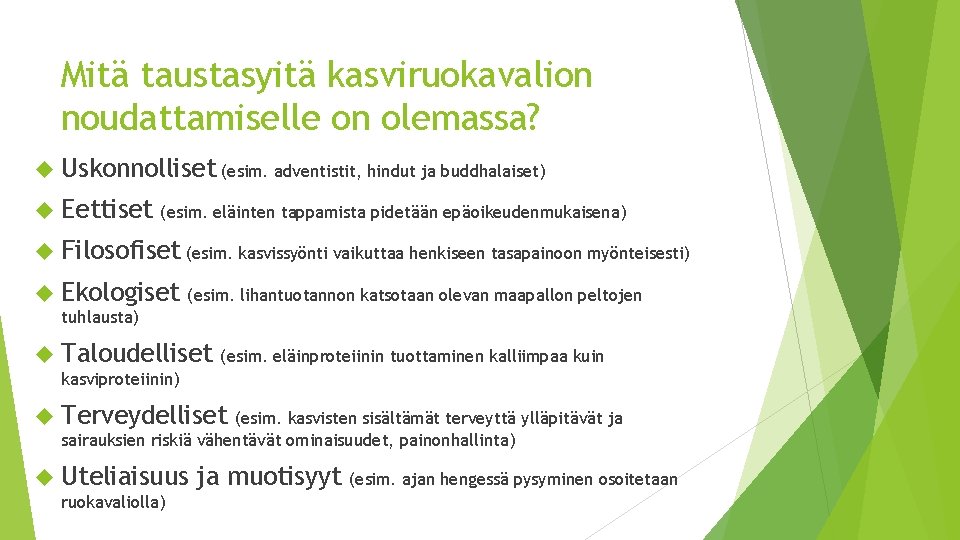 Mitä taustasyitä kasviruokavalion noudattamiselle on olemassa?

Uskonnolliset (esim. adventistit, hindut ja buddhalaiset)

Eettiset (esim. eläinten tappamista pidetään epäoikeudenmukaisena)

Filosofiset (esim. kasvissyönti vaikuttaa henkiseen tasapainoon myönteisesti)

Ekologiset (esim. lihantuotannon katsotaan olevan maapallon peltojen tuhlausta)

Taloudelliset (esim. eläinproteiinin tuottaminen kalliimpaa kuin kasviproteiinin)

Terveydelliset (esim. kasvisten sisältämät terveyttä ylläpitävät ja sairauksien riskiä vähentävät ominaisuudet, painonhallinta)

Uteliaisuus ja muotisyyt (esim. ajan hengessä pysyminen osoitetaan ruokavaliolla)